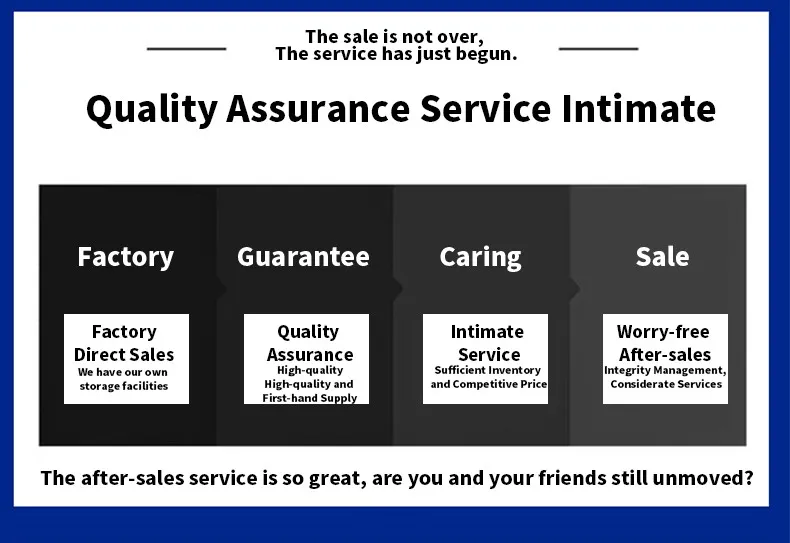 The sale is not over,
The service has just begun.

Quality Assurance Service Intimate

Factory

Factory Direct Sales
We have our own storage facilities

Guarantee

Quality Assurance
High-quality
High-quality and First-hand Supply

Caring

Intimate Service
Sufficient Inventory and Competitive Price

Sale

Worry-free After-sales
Integrity Management, Considerate Services

The after-sales service is so great, are you and your friends still unmoved?